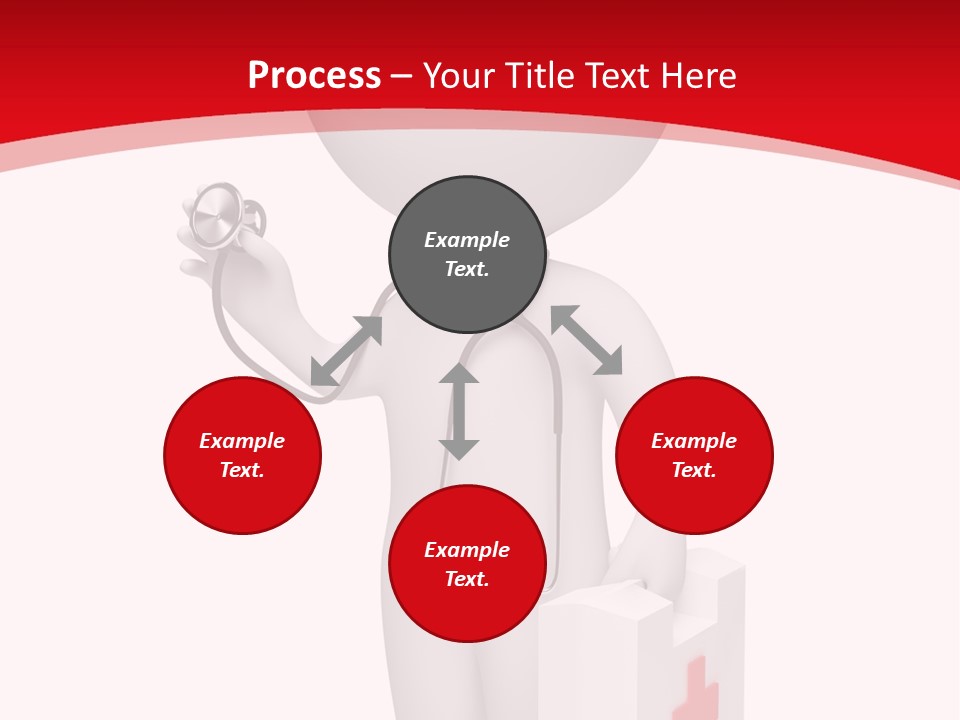 Process – Your Title Text Here

Example Text.

Example Text.

Example Text.

Example Text.